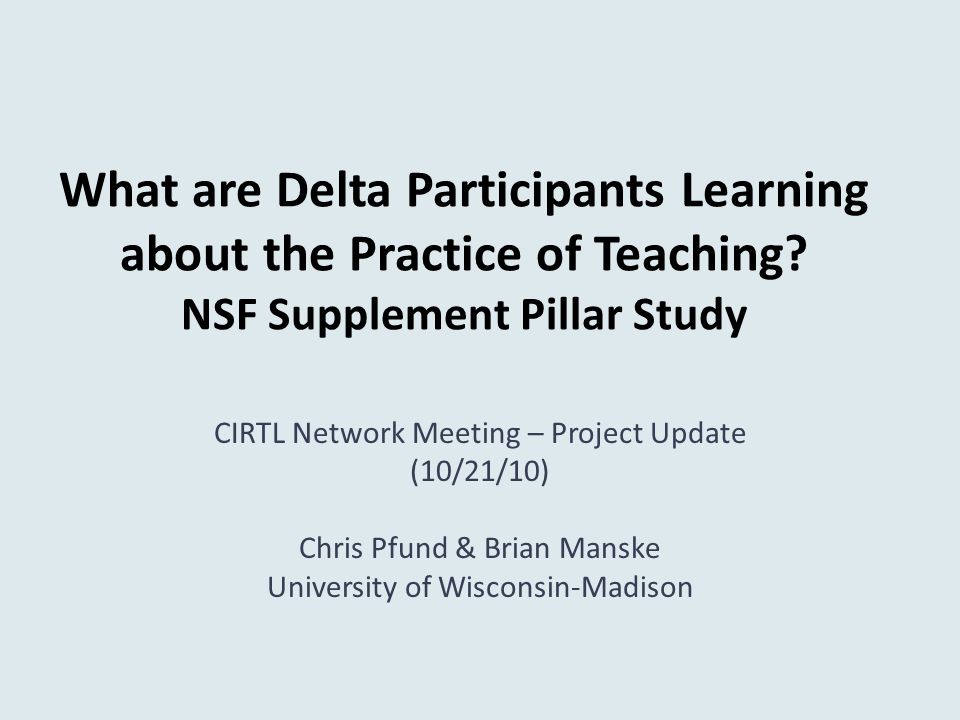 What are Delta Participants Learning about the Practice of Teaching?
NSF Supplement Pillar Study

CIRTL Network Meeting – Project Update
(10/21/10)

Chris Pfund & Brian Manske
University of Wisconsin-Madison